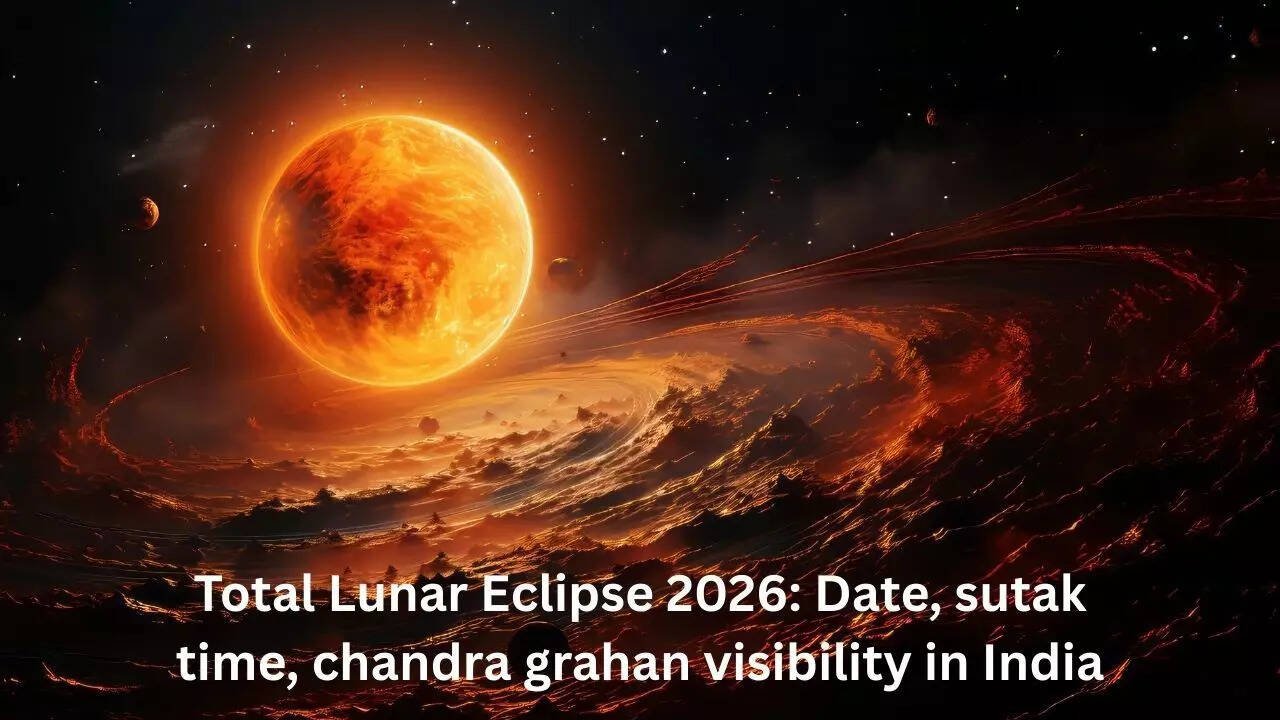 Total Lunar Eclipse 2026: Date, sutak time, chandra grahan visibility in India